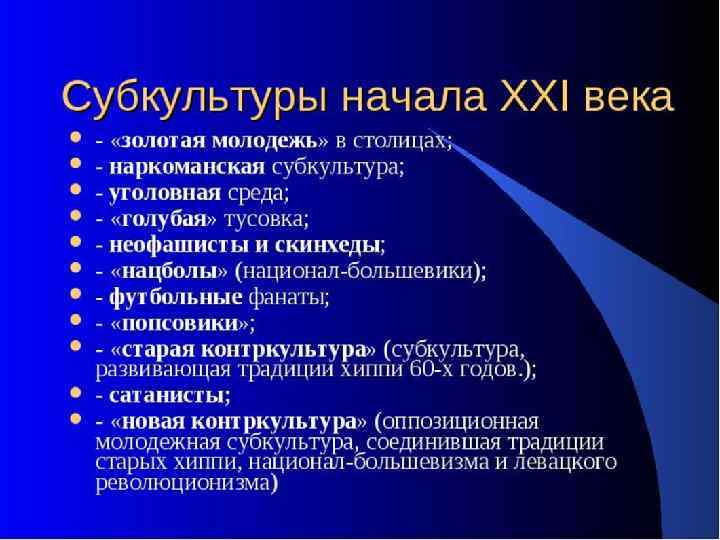 Субкультуры начала XXI века

- «золотая молодежь» в столицах;
- наркоманская субкультура;
- уголовная среда;
- «голубая» тусовка;
- неофашисты и скинхеды;
- «нацболы» (национал-большевики);
- футбольные фанаты;
- «попсовики»;
- «старая контркультура» (субкультура, развивающая традиции хиппи 60-х годов.);
- сатанисты;
- «новая контркультура» (оппозиционная молодежная субкультура, соединившая традиции старых хиппи, национал-большевизма и левацкого революционизма)